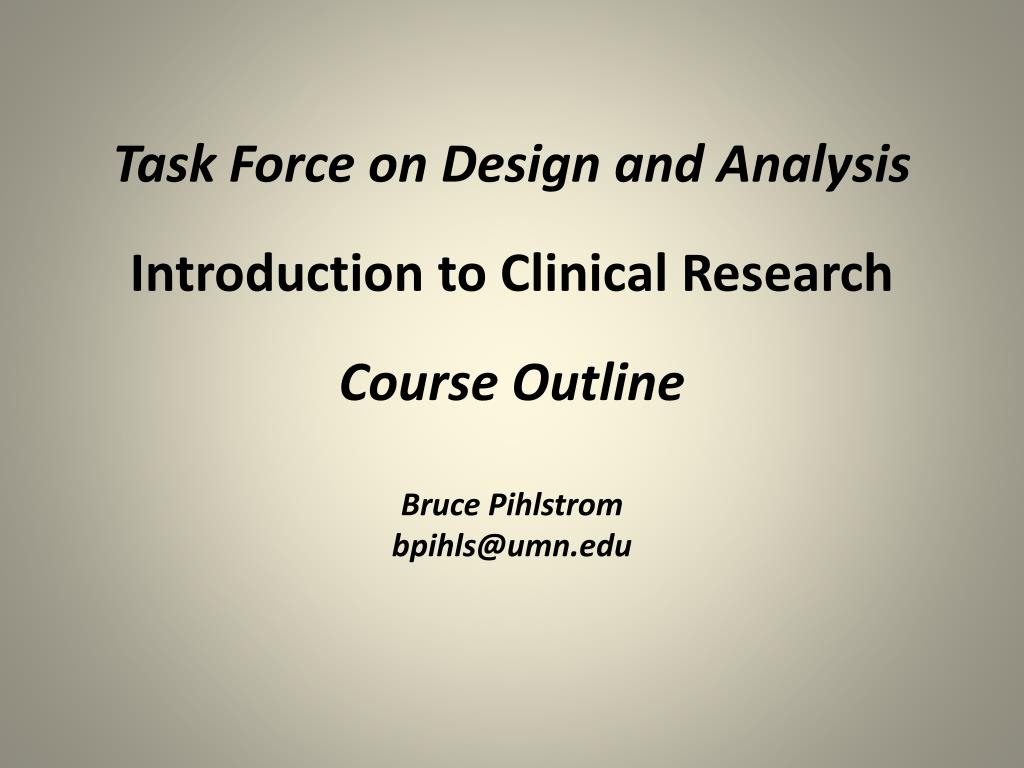 Task Force on Design and Analysis

Introduction to Clinical Research

Course Outline

Bruce Pihlstrom
bpihls@umn.edu